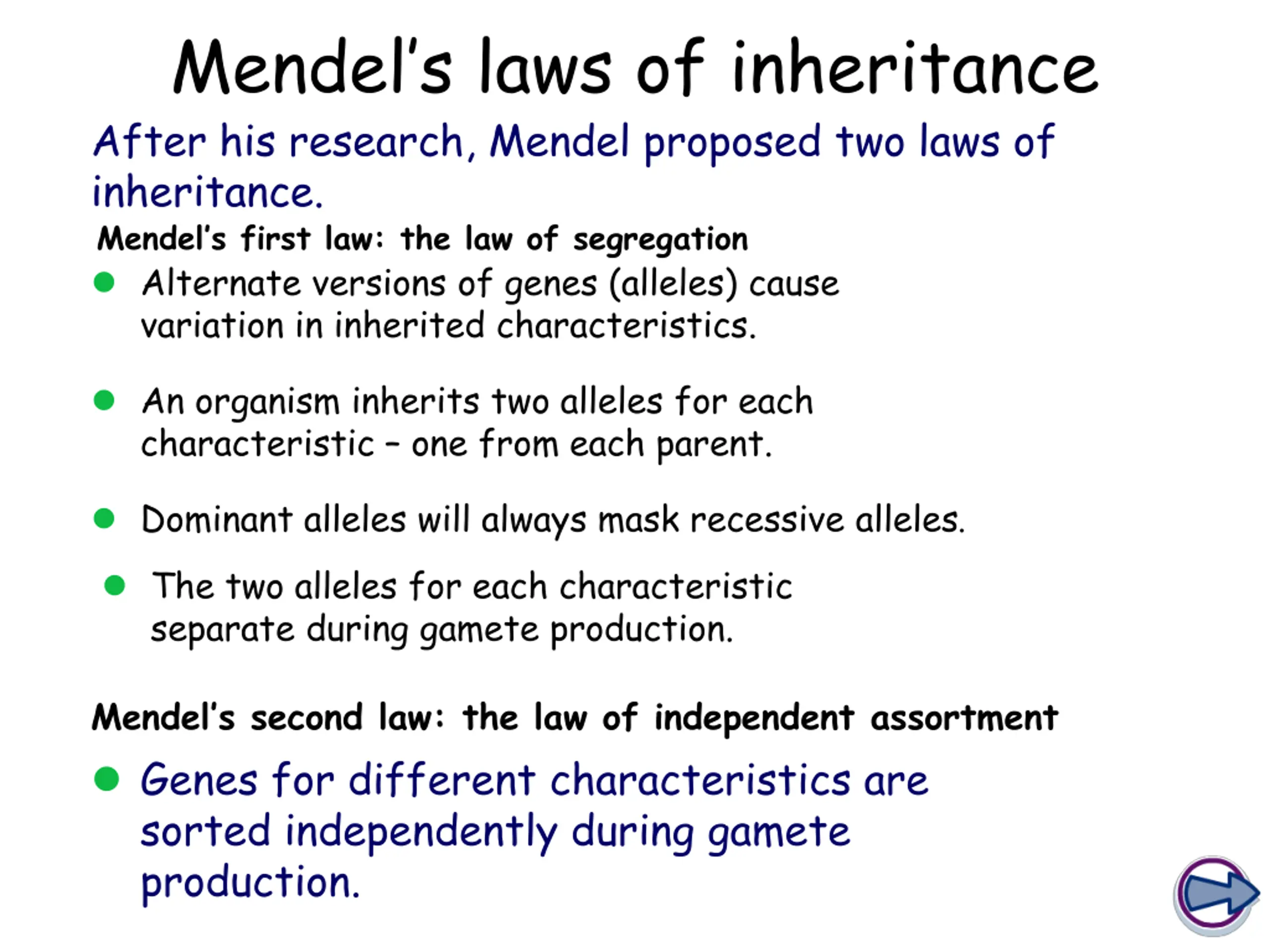 Mendel's laws of inheritance

After his research, Mendel proposed two laws of inheritance.

Mendel's first law: the law of segregation

• Alternate versions of genes (alleles) cause variation in inherited characteristics.

• An organism inherits two alleles for each characteristic – one from each parent.

• Dominant alleles will always mask recessive alleles.

• The two alleles for each characteristic separate during gamete production.

Mendel's second law: the law of independent assortment

• Genes for different characteristics are sorted independently during gamete production.